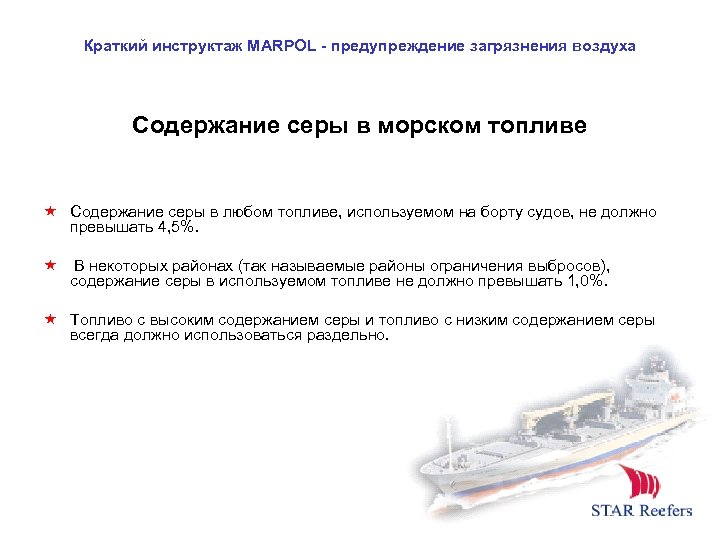 Краткий инструктаж MARPOL - предупреждение загрязнения воздуха

Содержание серы в морском топливе

★ Содержание серы в любом топливе, используемом на борту судов, не должно превышать 4,5%.

★ В некоторых районах (так называемые районы ограничения выбросов), содержание серы в используемом топливе не должно превышать 1,0%.

★ Топливо с высоким содержанием серы и топливо с низким содержанием серы всегда должно использоваться раздельно.

STAR Reefers